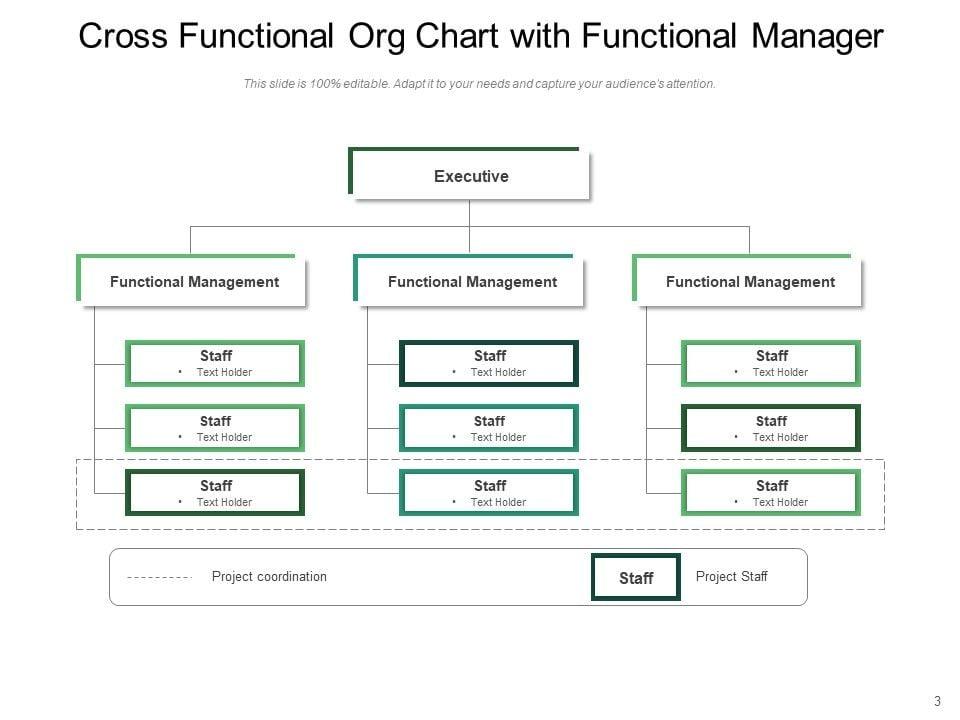 Cross Functional Org Chart with Functional Manager

This slide is 100% editable. Adapt it to your needs and capture your audience's attention.

Executive

Functional Management

Staff
• Text Holder

Staff
• Text Holder

Staff
• Text Holder

Functional Management

Staff
• Text Holder

Staff
• Text Holder

Staff
• Text Holder

Functional Management

Staff
• Text Holder

Staff
• Text Holder

Staff
• Text Holder

Project coordination

Staff

Project Staff

3